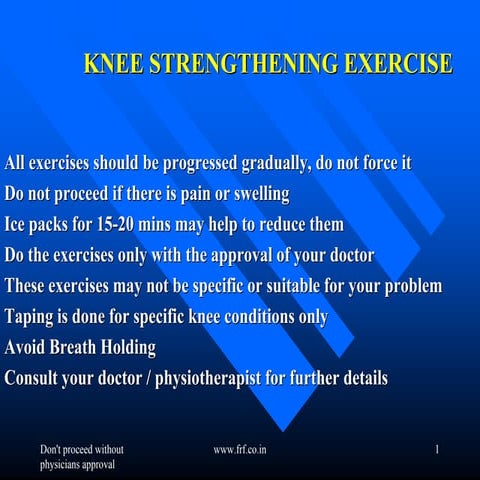 KNEE STRENGTHENING EXERCISE

All exercises should be progressed gradually, do not force it
Do not proceed if there is pain or swelling
Ice packs for 15-20 mins may help to reduce them
Do the exercises only with the approval of your doctor
These exercises may not be specific or suitable for your problem
Taping is done for specific knee conditions only
Avoid Breath Holding
Consult your doctor / physiotherapist for further details

Don't proceed without physicians approval

www.frf.co.in

1